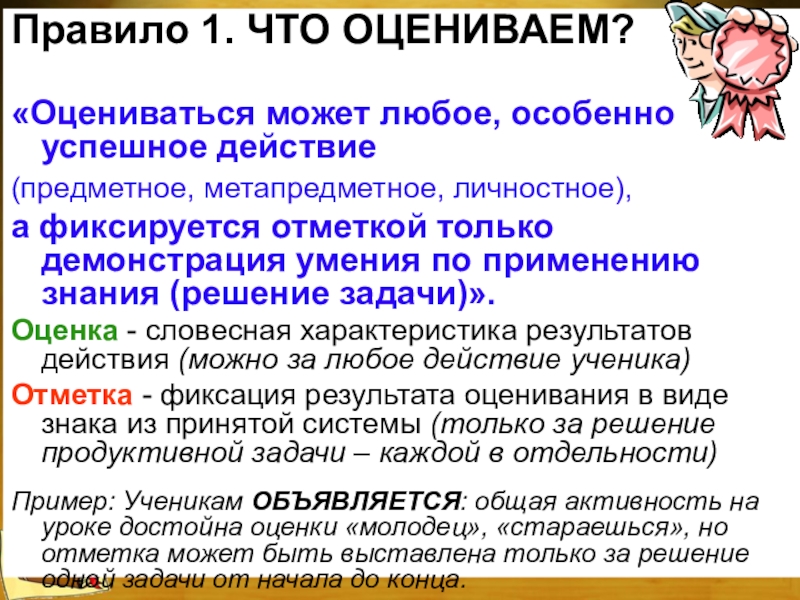 Правило 1. ЧТО ОЦЕНИВАЕМ?

«Оцениваться может любое, особенно успешное действие

(предметное, метапредметное, личностное),

а фиксируется отметкой только демонстрация умения по применению знания (решение задачи)».

Оценка - словесная характеристика результатов действия (можно за любое действие ученика)

Отметка - фиксация результата оценивания в виде знака из принятой системы (только за решение продуктивной задачи – каждой в отдельности)

Пример: Ученикам ОБЪЯВЛЯЕТСЯ: общая активность на уроке достойна оценки «молодец», «стараешься», но отметка может быть выставлена только за решение одной задачи от начала до конца.